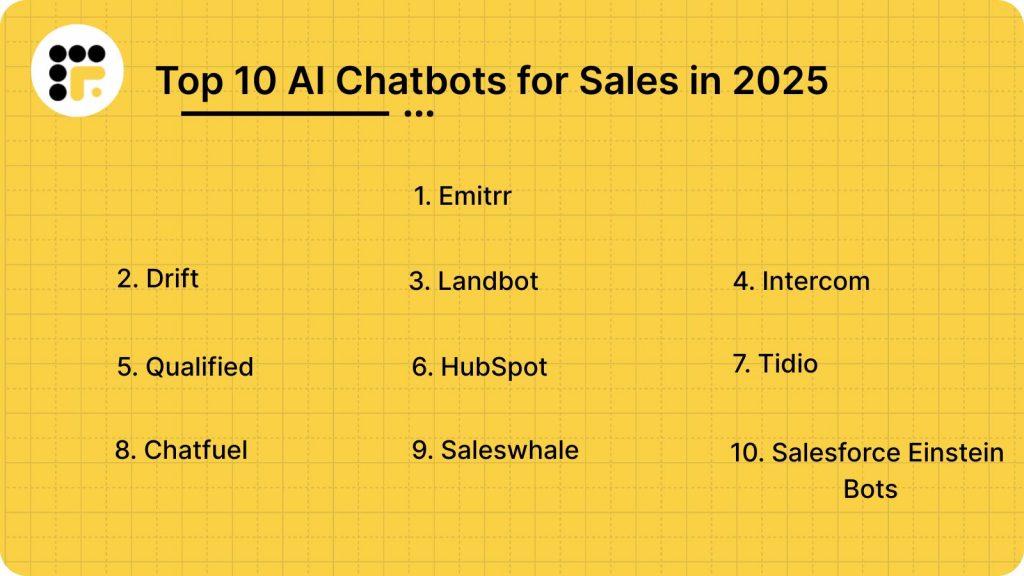 Top 10 AI Chatbots for Sales in 2025

1. Emitrr

2. Drift

3. Landbot

4. Intercom

5. Qualified

6. HubSpot

7. Tidio

8. Chatfuel

9. Saleswhale

10. Salesforce Einstein Bots